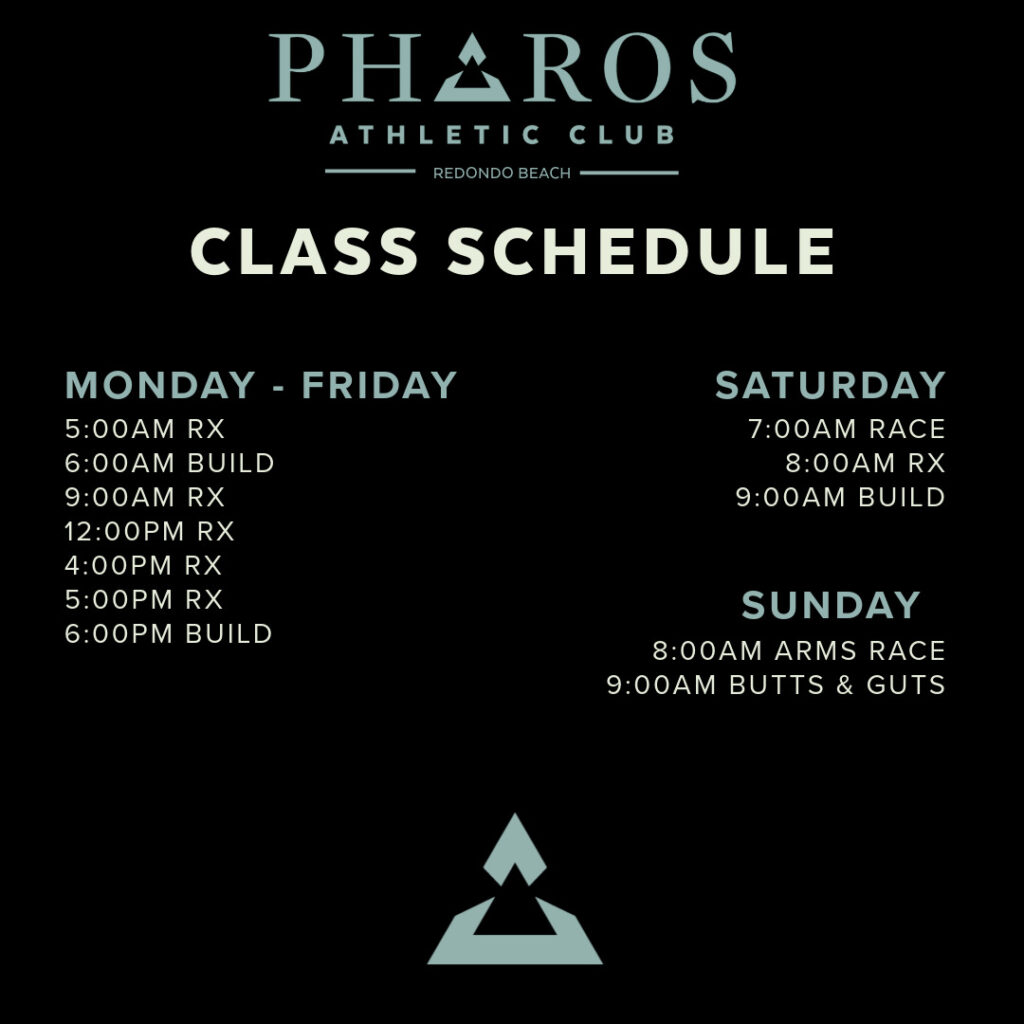 PHAROS
ATHLETIC CLUB
REDONDO BEACH

CLASS SCHEDULE

MONDAY - FRIDAY
5:00AM RX
6:00AM BUILD
9:00AM RX
12:00PM RX
4:00PM RX
5:00PM RX
6:00PM BUILD

SATURDAY
7:00AM RACE
8:00AM RX
9:00AM BUILD

SUNDAY
8:00AM ARMS RACE
9:00AM BUTTS & GUTS